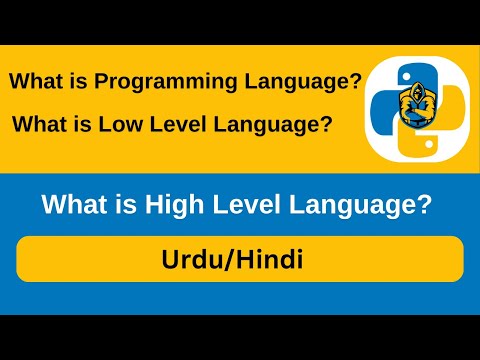 What is Programming Language?

What is Low Level Language?

What is High Level Language?

Urdu/Hindi